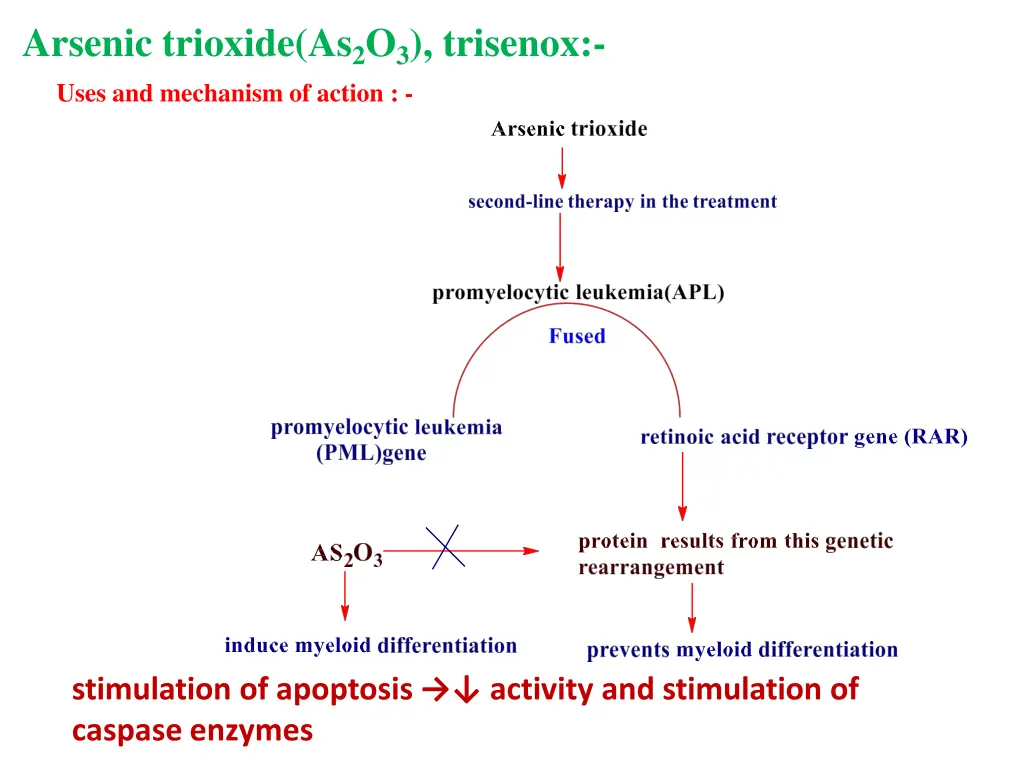 Arsenic trioxide($As_2O_3$), trisenox:-

Uses and mechanism of action : -

Arsenic trioxide

second-line therapy in the treatment

promyelocytic leukemia(APL)

Fused

promyelocytic leukemia (PML)gene

retinoic acid receptor gene (RAR)

$AS_2O_3$

protein results from this genetic rearrangement

induce myeloid differentiation

prevents myeloid differentiation

stimulation of apoptosis →↓ activity and stimulation of caspase enzymes